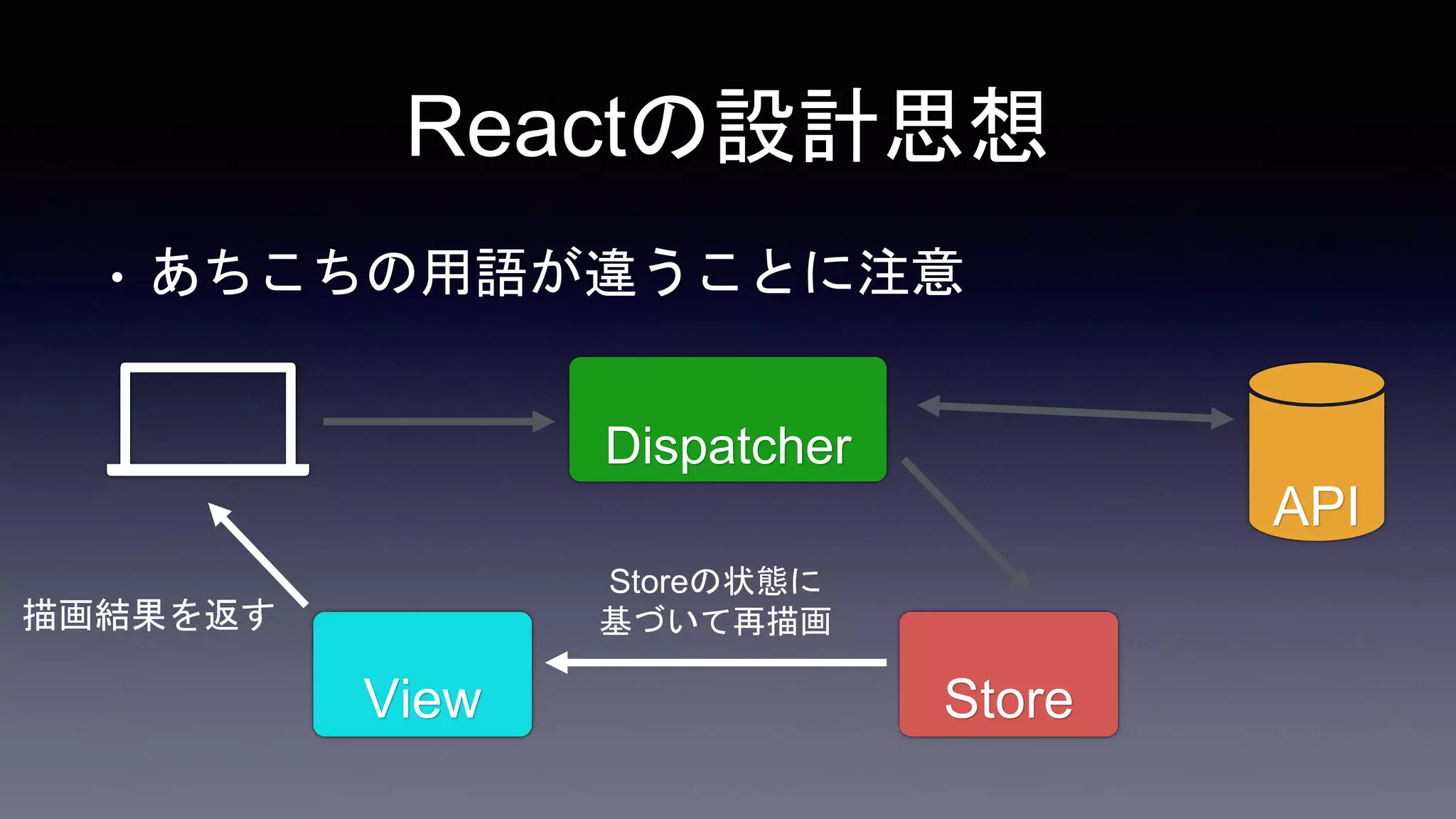 Reactの設計思想

• あちこちの用語が違うことに注意

Dispatcher

API

描画結果を返す

Storeの状態に基づいて再描画

View

Store